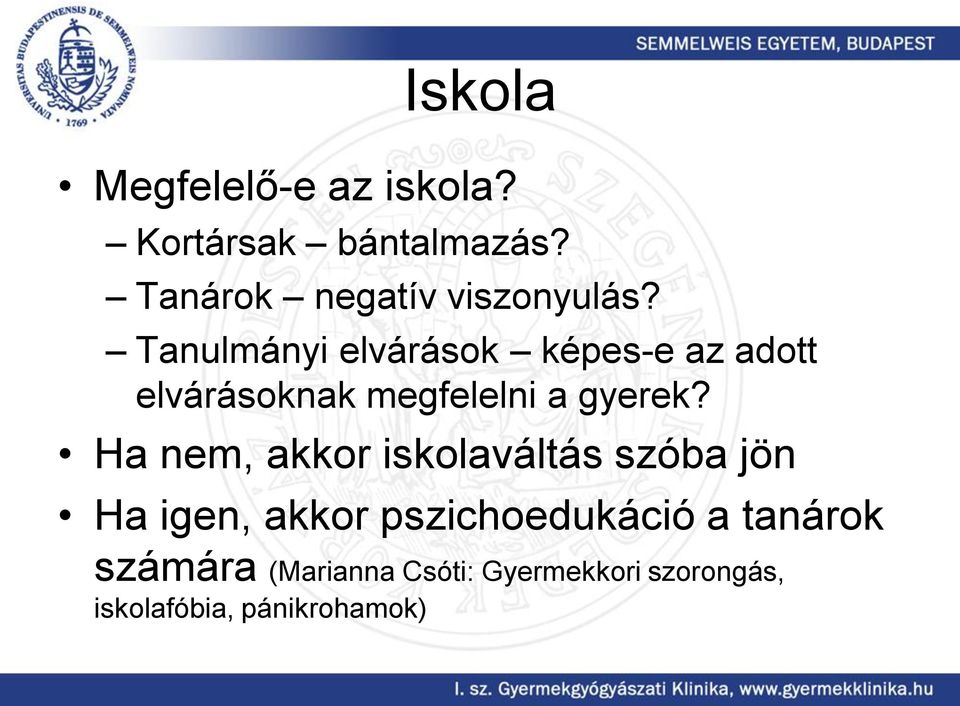 UNIVERSITAS BUDAPESTINENSIS DE SEMMELWEIS NOMINATA · 1769 ·

SEMMELWEIS EGYETEM, BUDAPEST

Iskola

• Megfelelő-e az iskola?
– Kortársak – bántalmazás?
– Tanárok – negatív viszonyulás?
– Tanulmányi elvárások – képes-e az adott elvárásoknak megfelelni a gyerek?

• Ha nem, akkor iskolaváltás szóba jön

• Ha igen, akkor pszichoedukáció a tanárok számára (Marianna Csóti: Gyermekkori szorongás, iskolafóbia, pánikrohamok)

I. sz. Gyermekgyógyászati Klinika, www.gyermekklinika.hu